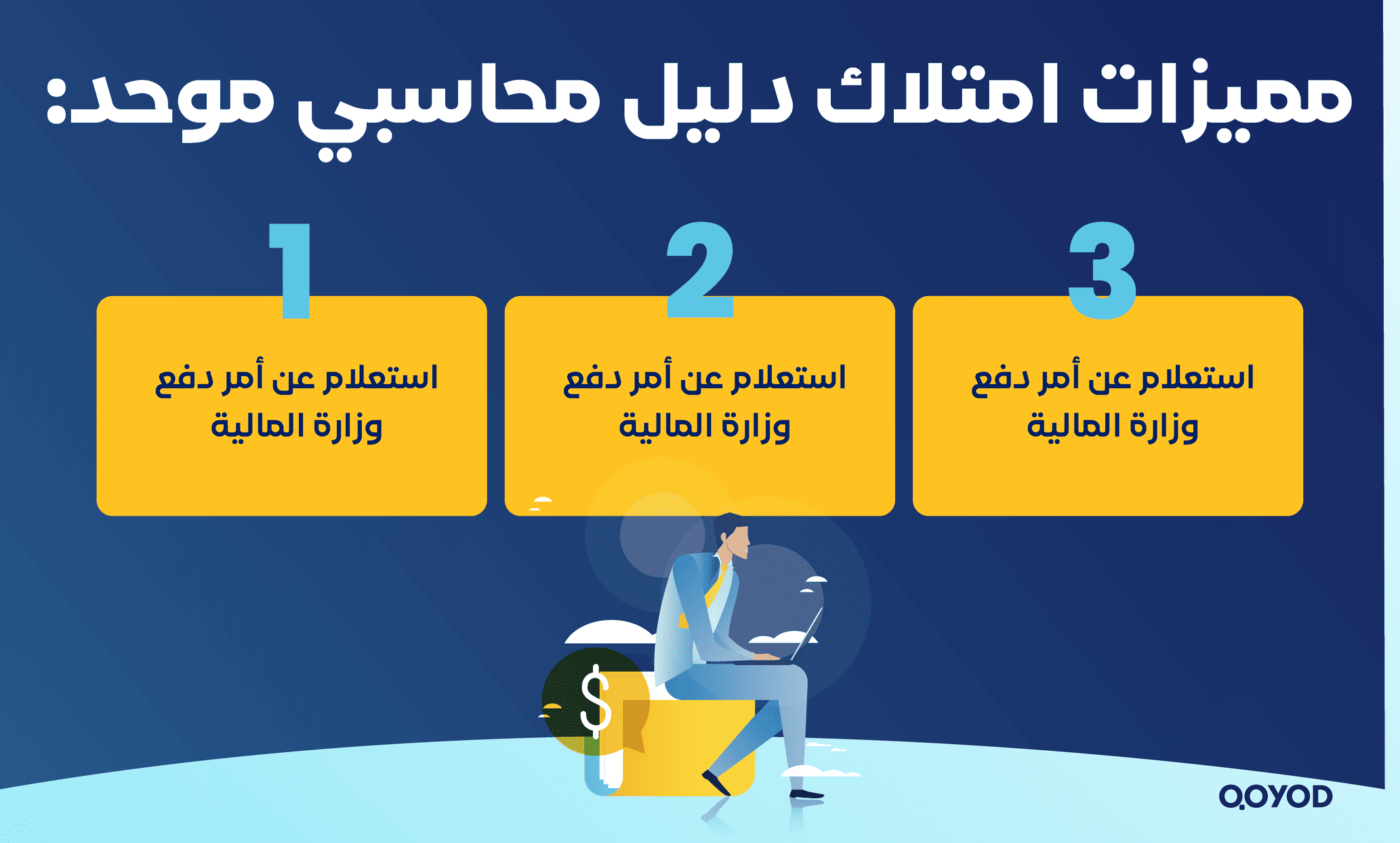 مميزات امتلاك دليل محاسبي موحد:

1

استعلام عن أمر دفع وزارة المالية

2

استعلام عن أمر دفع وزارة المالية

3

استعلام عن أمر دفع وزارة المالية

$

QOYOD